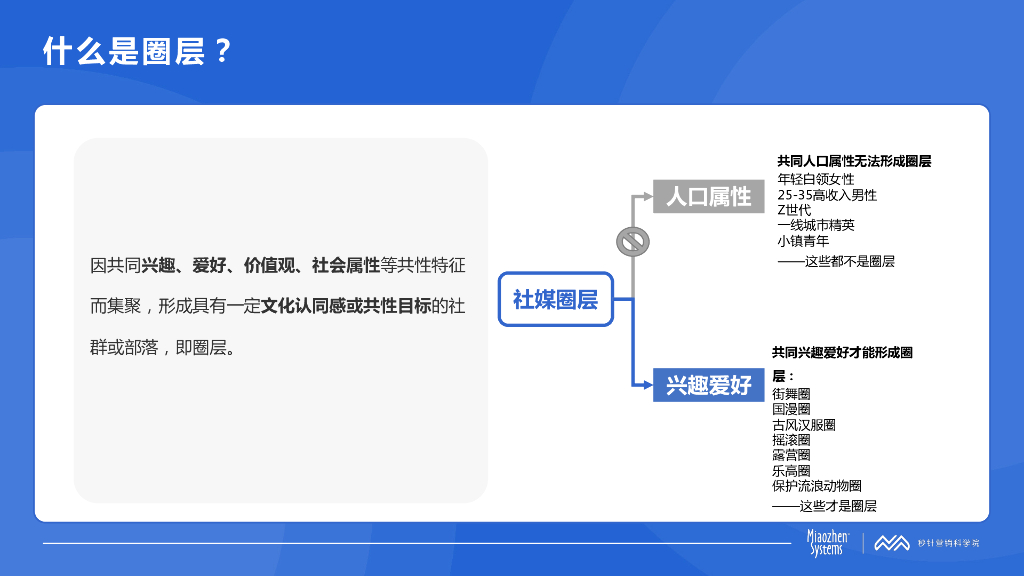 什么是圈层？

因共同兴趣、爱好、价值观、社会属性等共性特征而集聚，形成具有一定文化认同感或共性目标的社群或部落，即圈层。

社媒圈层

人口属性

共同人口属性无法形成圈层
年轻白领女性
25-35高收入男性
Z世代
一线城市精英
小镇青年
——这些都不是圈层

兴趣爱好

共同兴趣爱好才能形成圈层：
街舞圈
国漫圈
古风汉服圈
摇滚圈
露营圈
乐高圈
保护流浪动物圈
——这些才是圈层

Miaozhen Systems
秒针营销科学院